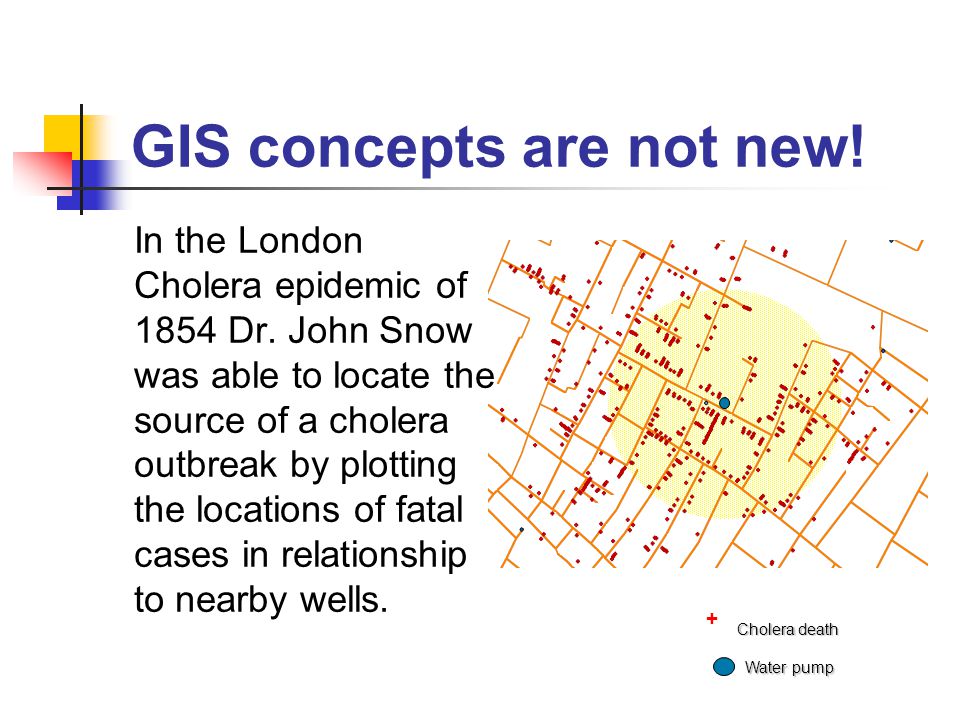 GIS concepts are not new!

In the London Cholera epidemic of 1854 Dr. John Snow was able to locate the source of a cholera outbreak by plotting the locations of fatal cases in relationship to nearby wells.

+ Cholera death

Water pump